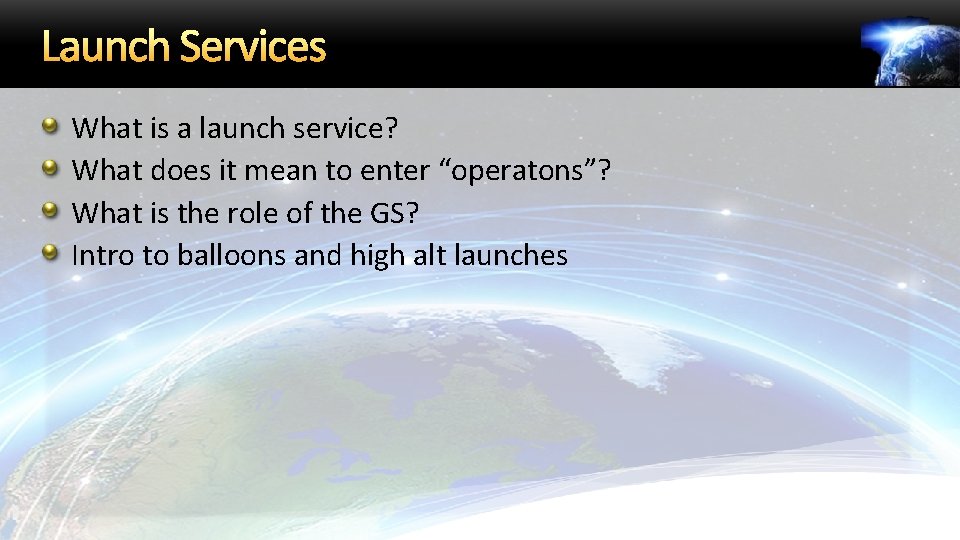 Launch Services

What is a launch service?
What does it mean to enter “operatons”?
What is the role of the GS?
Intro to balloons and high alt launches